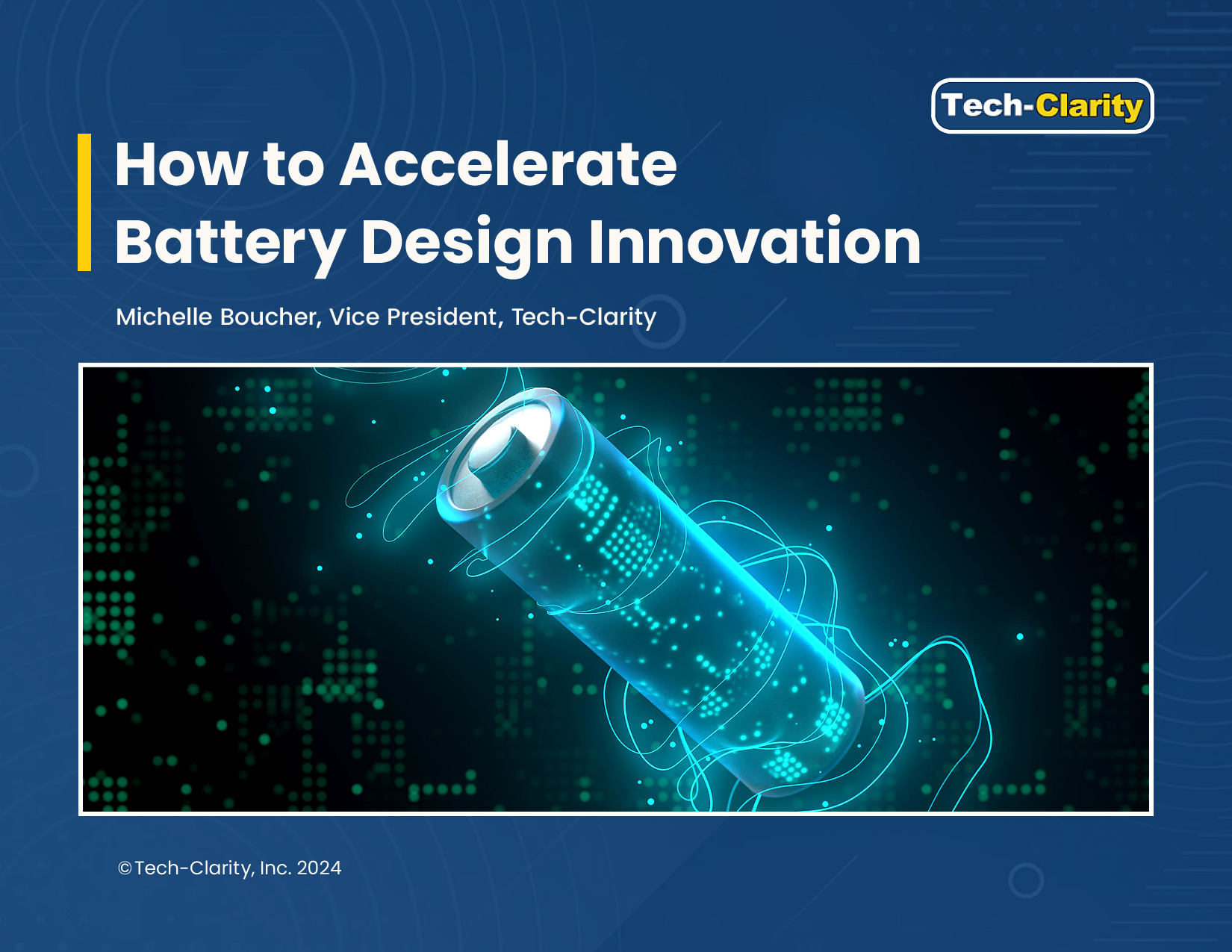 Tech-Clarity

How to Accelerate Battery Design Innovation

Michelle Boucher, Vice President, Tech-Clarity

©Tech-Clarity, Inc. 2024